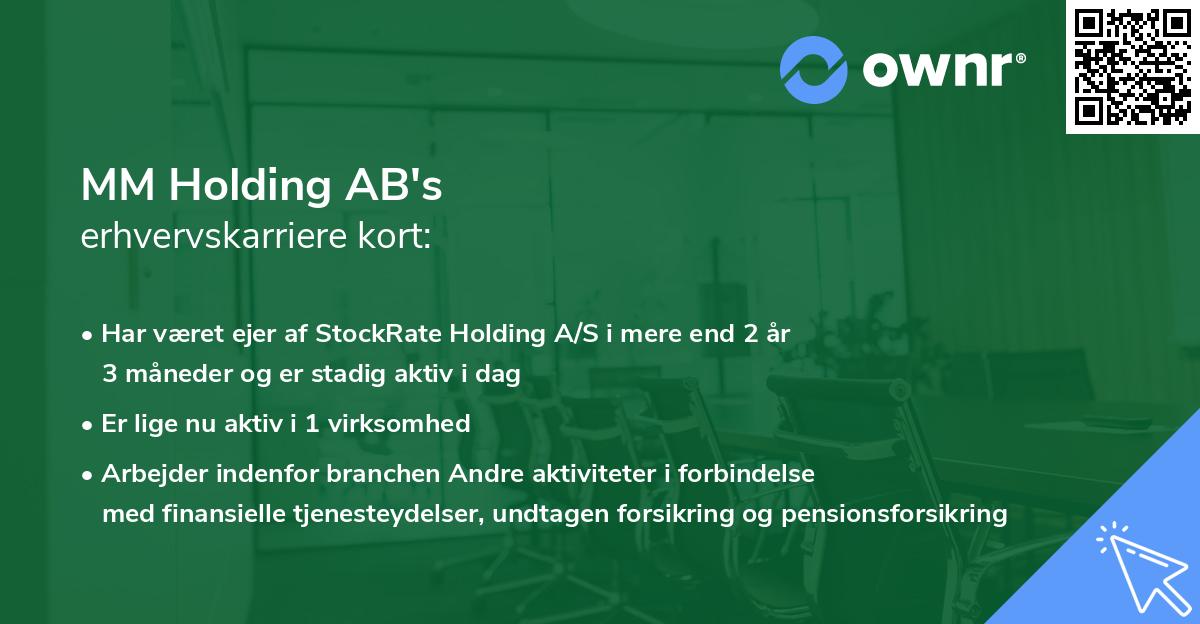 ownr®

MM Holding AB's
erhvervskarriere kort:

• Har været ejer af StockRate Holding A/S i mere end 2 år 3 måneder og er stadig aktiv i dag

• Er lige nu aktiv i 1 virksomhed

• Arbejder indenfor branchen Andre aktiviteter i forbindelse med finansielle tjenesteydelser, undtagen forsikring og pensionsforsikring